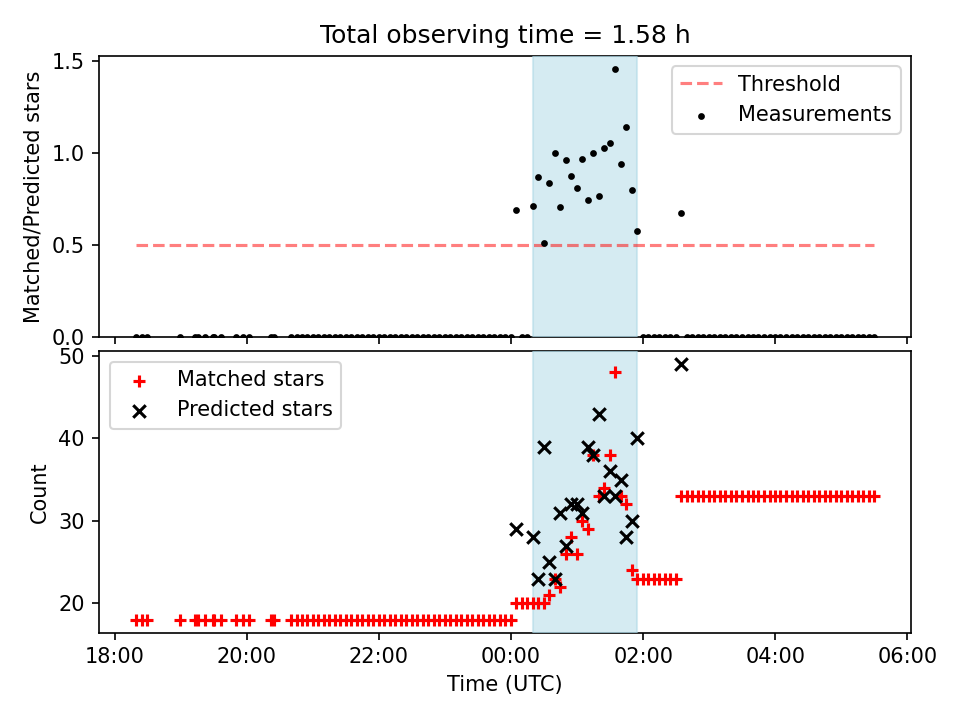 Total observing time = 1.58 h

Matched/Predicted stars

1.5
1.0
0.5
0.0

Threshold
Measurements

Count

50
40
30
20

Matched stars
Predicted stars

18:00
20:00
22:00
00:00
02:00
04:00
06:00

Time (UTC)